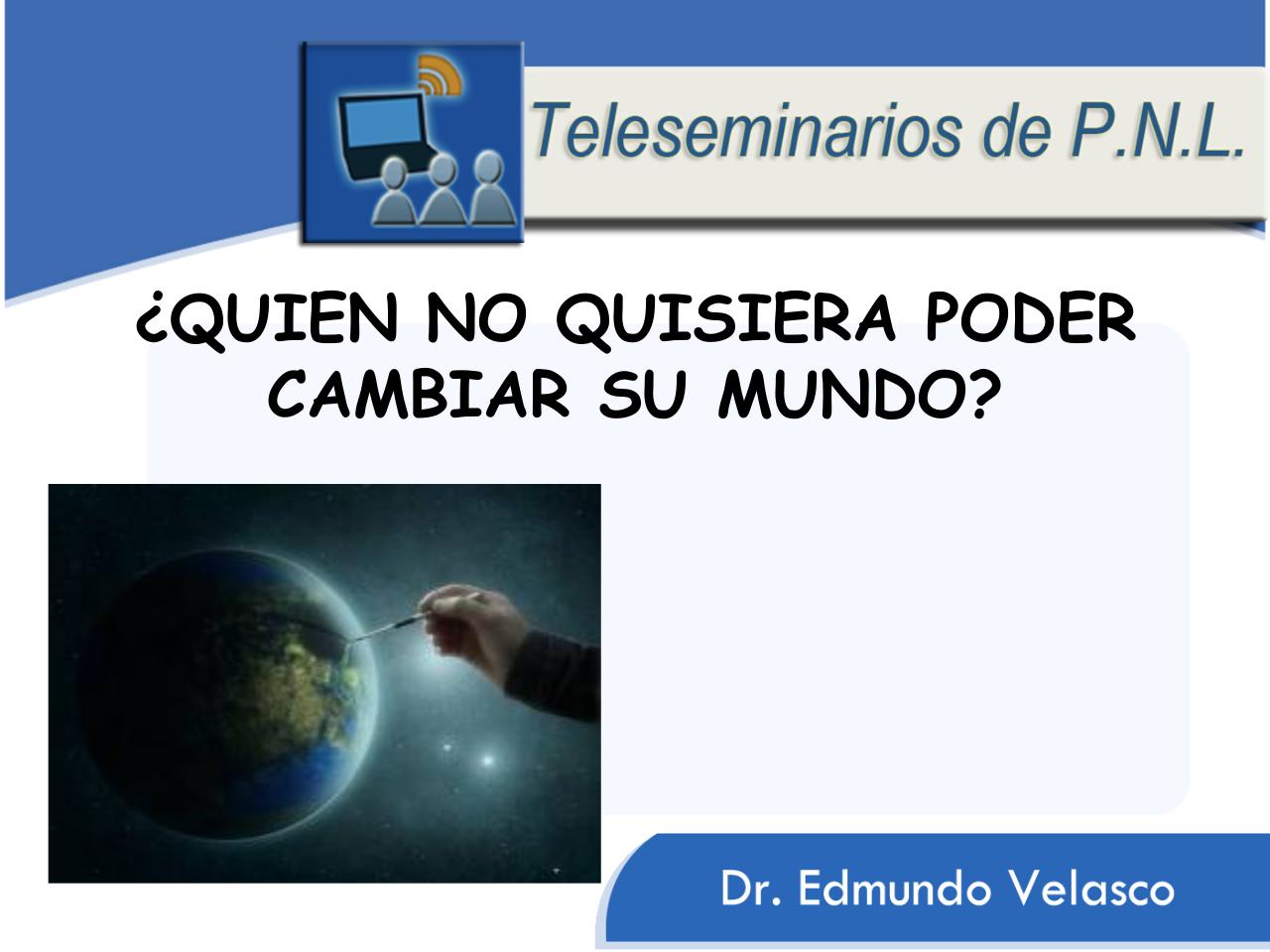 Teleseminarios de P.N.L.

¿QUIEN NO QUISIERA PODER CAMBIAR SU MUNDO?

Dr. Edmundo Velasco